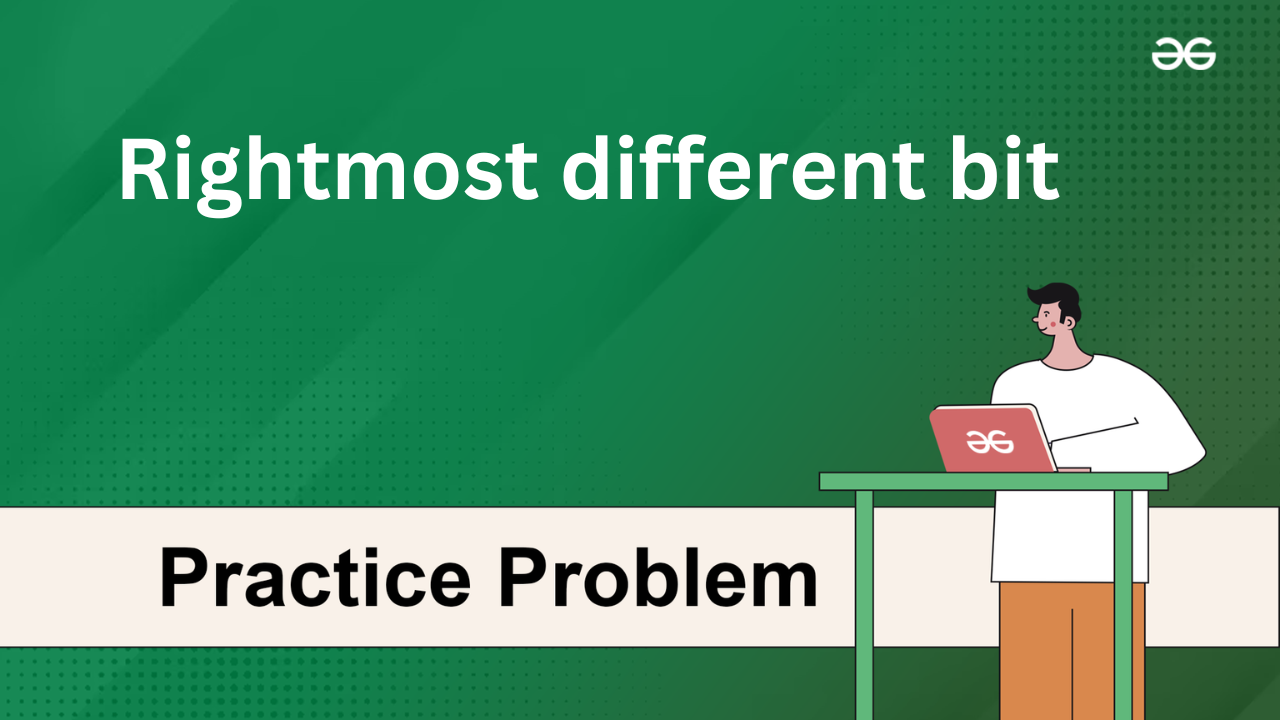 Rightmost different bit

Practice Problem